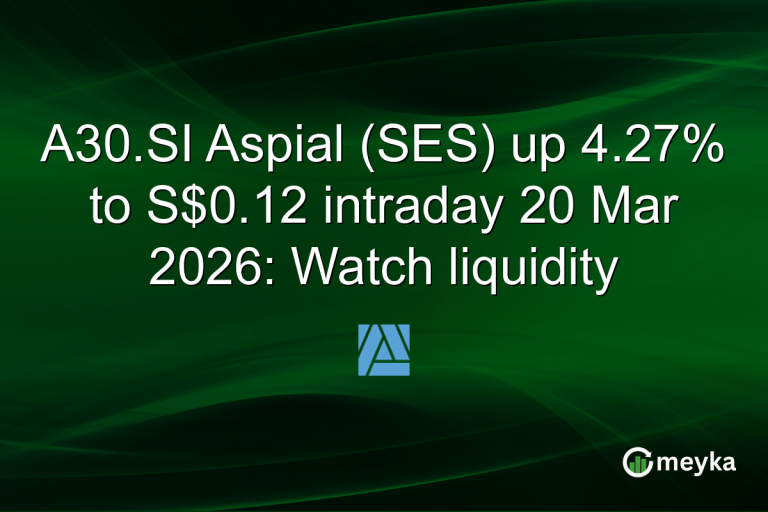 A30.SI Aspial (SES) up 4.27% to S$0.12 intraday 20 Mar 2026: Watch liquidity

meyka